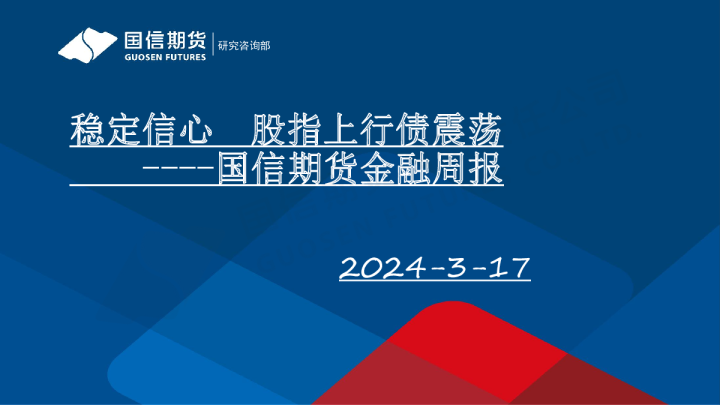 国信期货
GUOSEN FUTURES
研究咨询部

稳定信心　股指上行债震荡
-----国信期货金融周报

2024-3-17